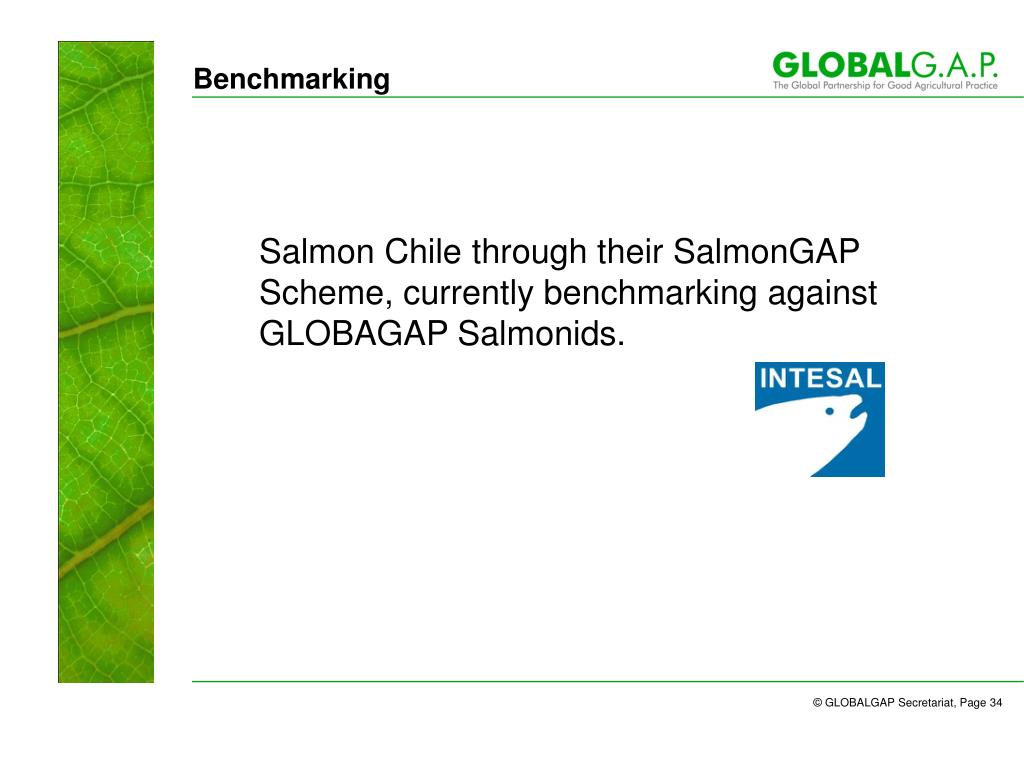 Benchmarking

GLOBALG.A.P.
The Global Partnership for Good Agricultural Practice

Salmon Chile through their SalmonGAP Scheme, currently benchmarking against GLOBAGAP Salmonids.

INTESAL

© GLOBALGAP Secretariat, Page 34